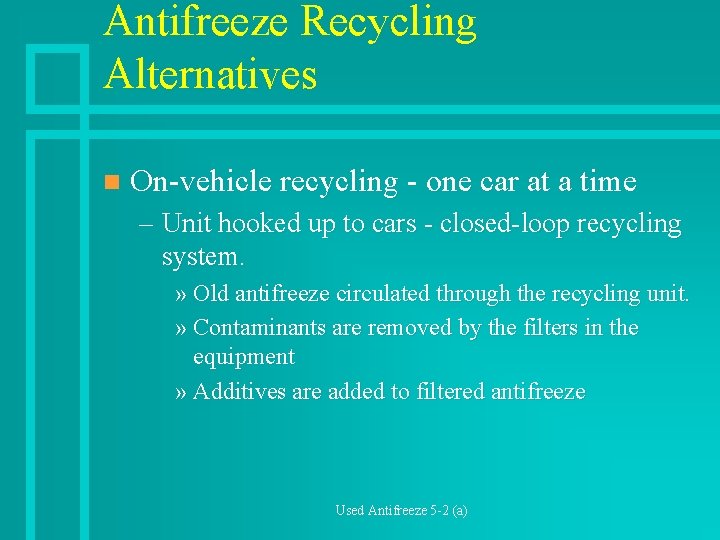 Antifreeze Recycling Alternatives

On-vehicle recycling - one car at a time

– Unit hooked up to cars - closed-loop recycling system.

» Old antifreeze circulated through the recycling unit.

» Contaminants are removed by the filters in the equipment

» Additives are added to filtered antifreeze

Used Antifreeze 5-2 (a)